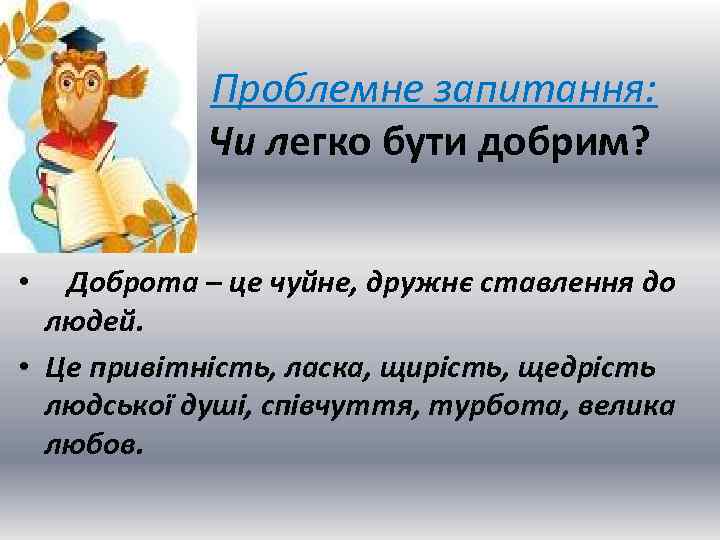 Проблемне запитання:
Чи легко бути добрим?

• Доброта – це чуйне, дружнє ставлення до людей.
• Це привітність, ласка, щирість, щедрість людської душі, співчуття, турбота, велика любов.